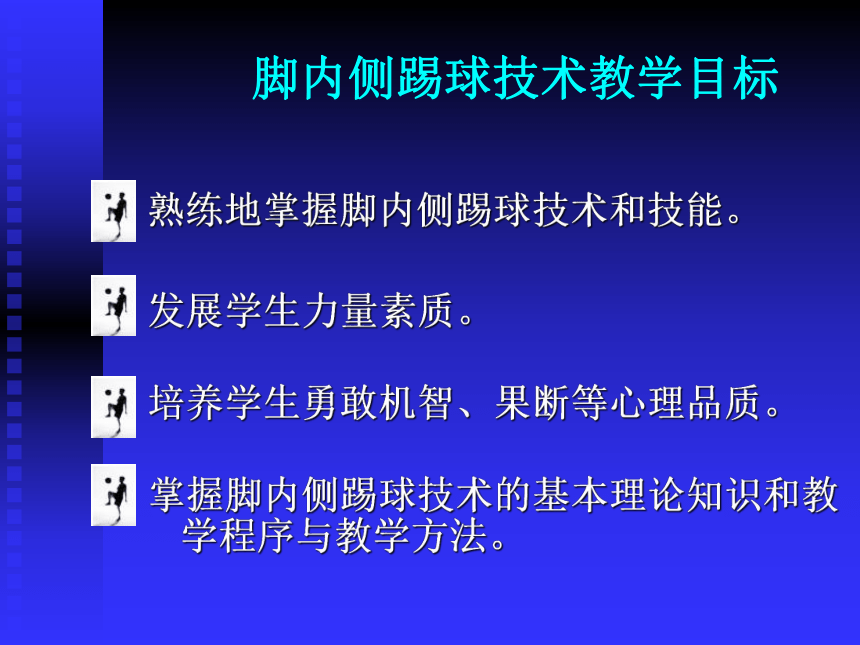 脚内侧踢球技术教学目标

熟练地掌握脚内侧踢球技术和技能。

发展学生力量素质。

培养学生勇敢机智、果断等心理品质。

掌握脚内侧踢球技术的基本理论知识和教学程序与教学方法。